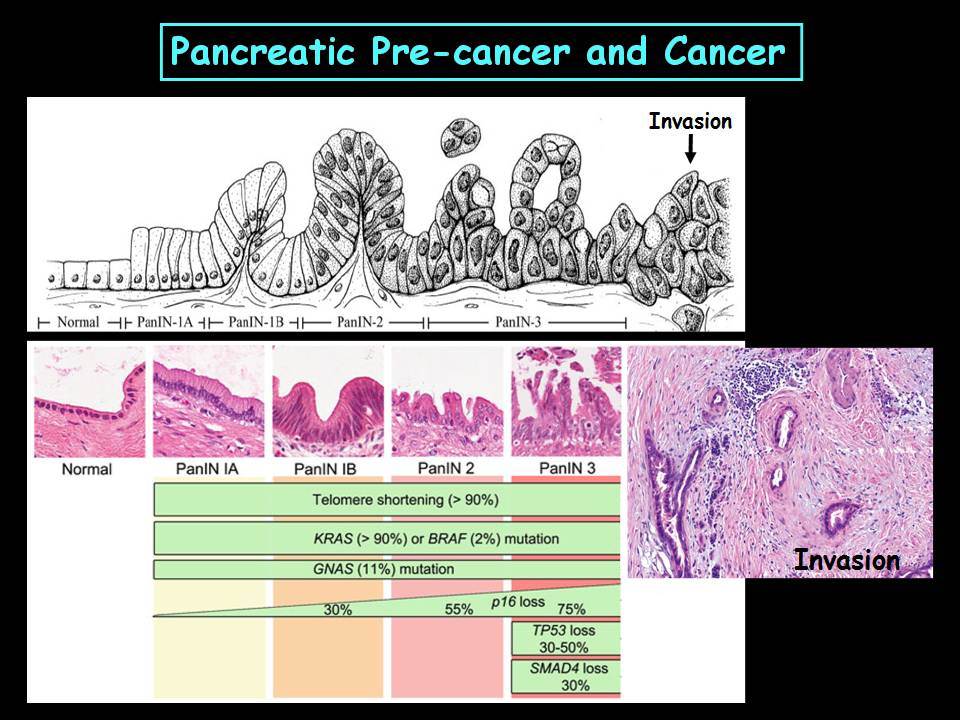 Pancreatic Pre-cancer and Cancer

Invasion

Normal PanIN-1A PanIN-1B PanIN-2 PanIN-3

Normal PanIN IA PanIN IB PanIN 2 PanIN 3

Telomere shortening (> 90%)

KRAS (> 90%) or BRAF (2%) mutation

GNAS (11%) mutation

30% 55% p16 loss 75%

TP53 loss 30-50%

SMAD4 loss 30%

Invasion